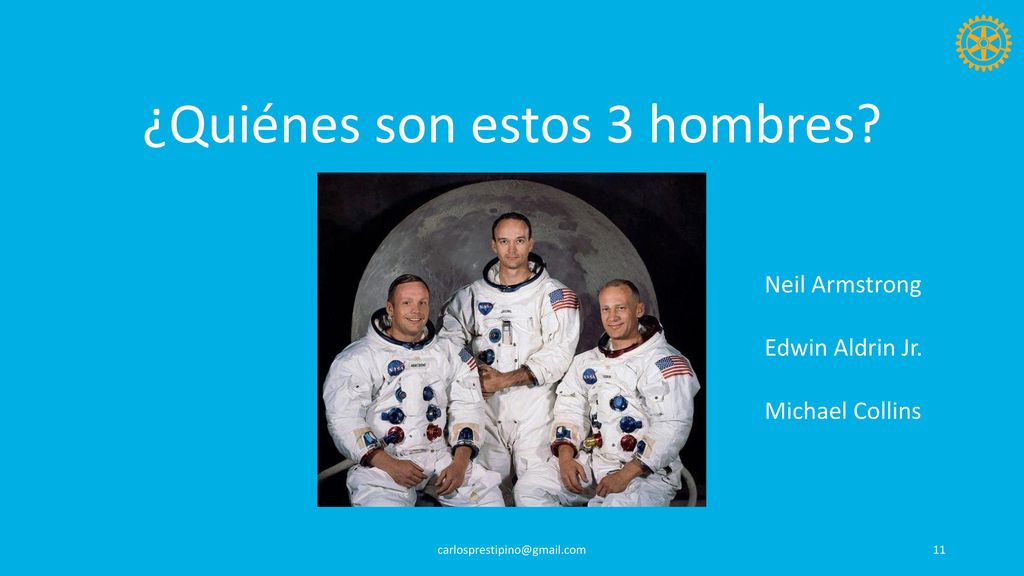 ¿Quiénes son estos 3 hombres?

Neil Armstrong

Edwin Aldrin Jr.

Michael Collins

carlosprestipino@gmail.com

11